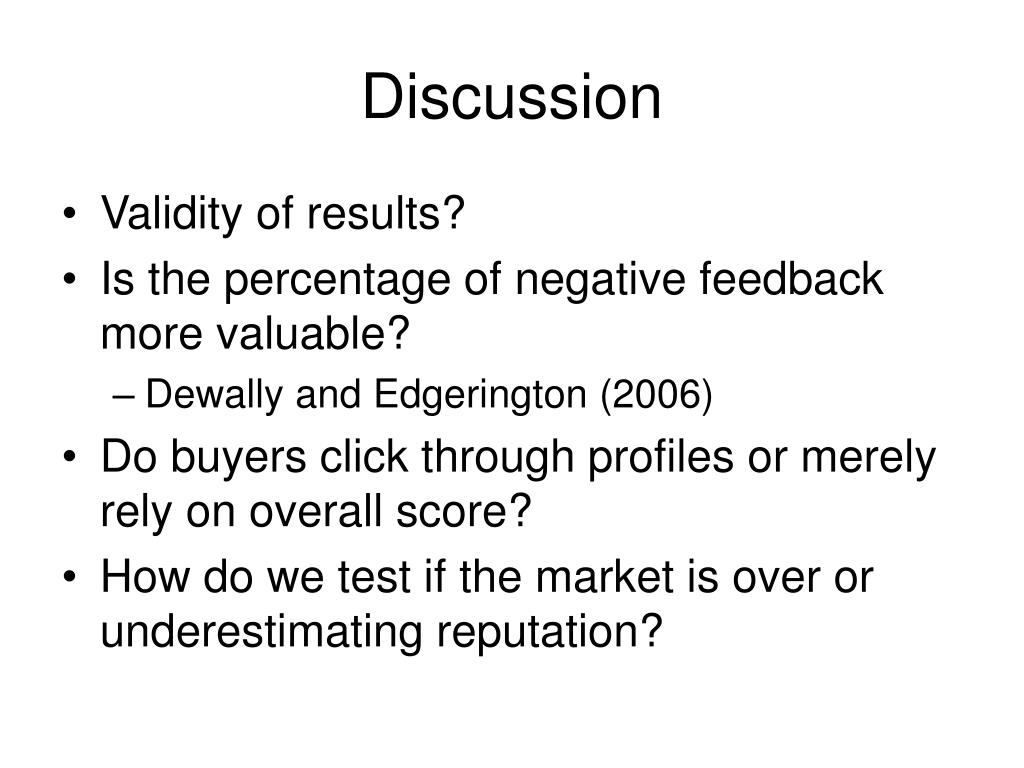 Discussion

• Validity of results?
• Is the percentage of negative feedback more valuable?
– Dewally and Edgerington (2006)
• Do buyers click through profiles or merely rely on overall score?
• How do we test if the market is over or underestimating reputation?